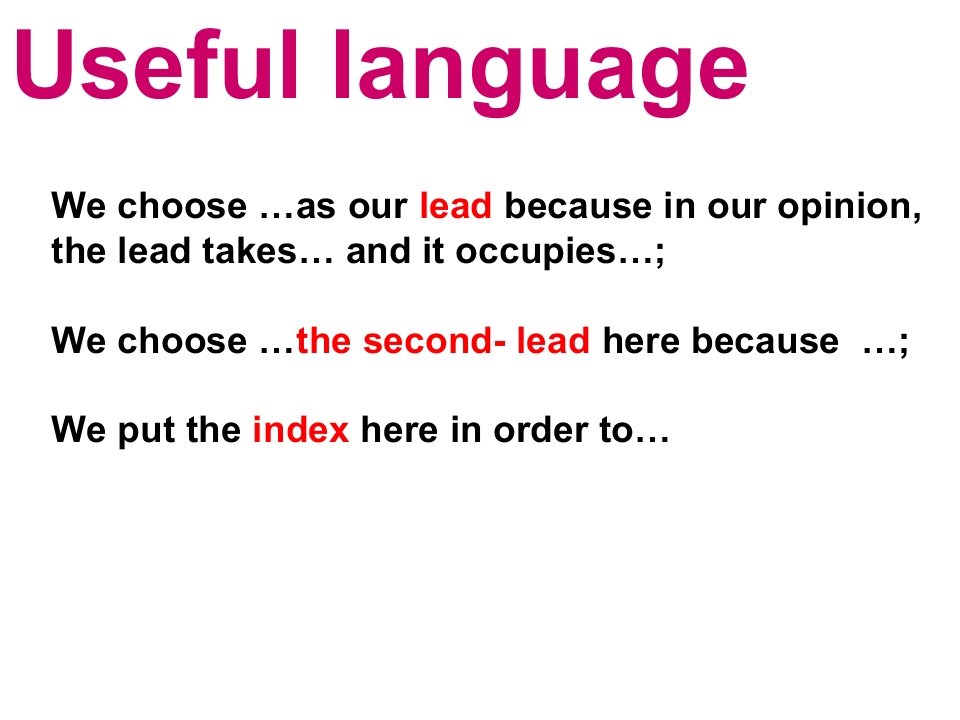 Useful language

We choose …as our lead because in our opinion, the lead takes… and it occupies…;

We choose …the second- lead here because …;

We put the index here in order to…